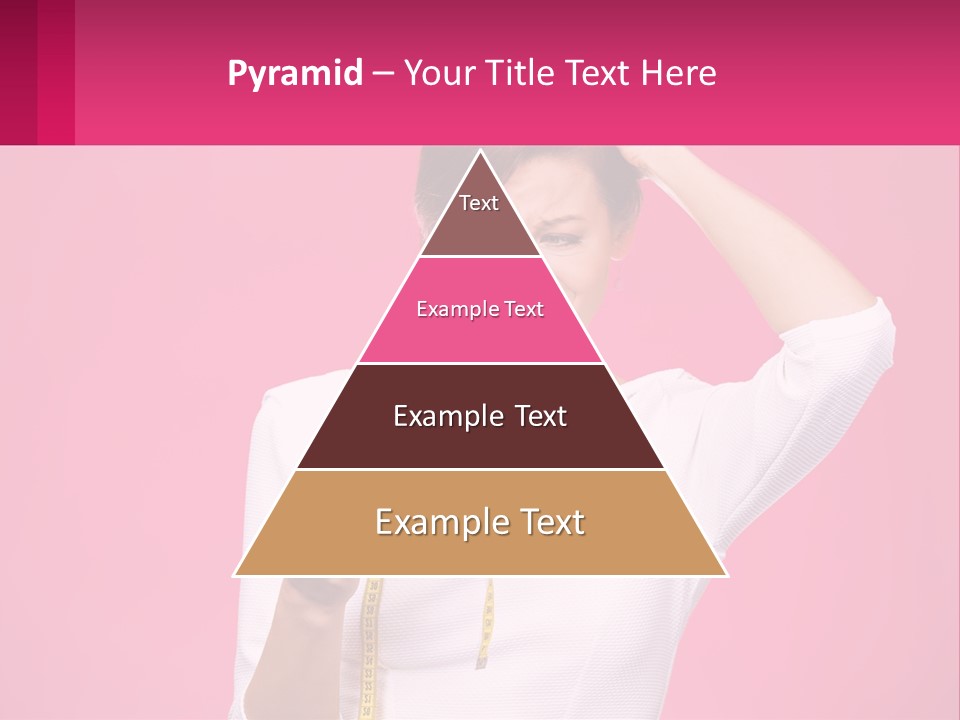 Pyramid – Your Title Text Here

Text

Example Text

Example Text

Example Text